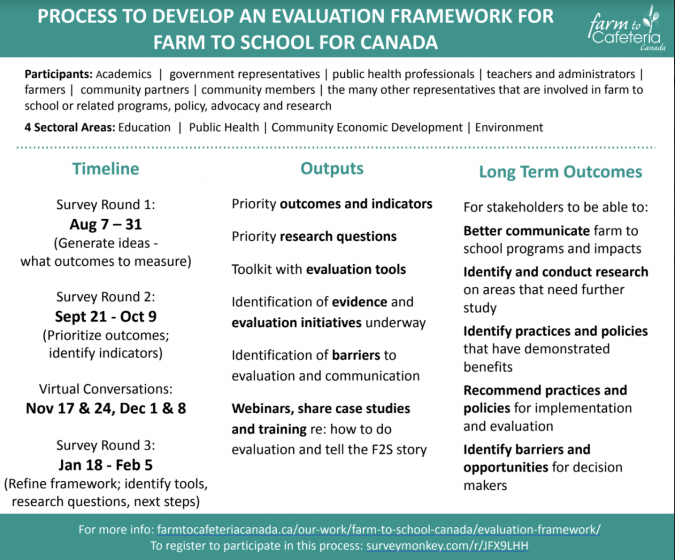 PROCESS TO DEVELOP AN EVALUATION FRAMEWORK FOR FARM TO SCHOOL FOR CANADA

farm to Cafeteria Canada

Participants: Academics | government representatives | public health professionals | teachers and administrators | farmers | community partners | community members | the many other representatives that are involved in farm to school or related programs, policy, advocacy and research

4 Sectoral Areas: Education | Public Health | Community Economic Development | Environment

Timeline

Survey Round 1:
Aug 7 – 31
(Generate ideas - what outcomes to measure)

Survey Round 2:
Sept 21 - Oct 9
(Prioritize outcomes; identify indicators)

Virtual Conversations:
Nov 17 & 24, Dec 1 & 8

Survey Round 3:
Jan 18 - Feb 5
(Refine framework; identify tools, research questions, next steps)

Outputs

Priority outcomes and indicators

Priority research questions

Toolkit with evaluation tools

Identification of evidence and evaluation initiatives underway

Identification of barriers to evaluation and communication

Webinars, share case studies and training re: how to do evaluation and tell the F2S story

Long Term Outcomes

For stakeholders to be able to:

Better communicate farm to school programs and impacts

Identify and conduct research on areas that need further study

Identify practices and policies that have demonstrated benefits

Recommend practices and policies for implementation and evaluation

Identify barriers and opportunities for decision makers

For more info: farmtocafeteriacanada.ca/our-work/farm-to-school-canada/evaluation-framework/
To register to participate in this process: surveymonkey.com/r/JFX9LHH